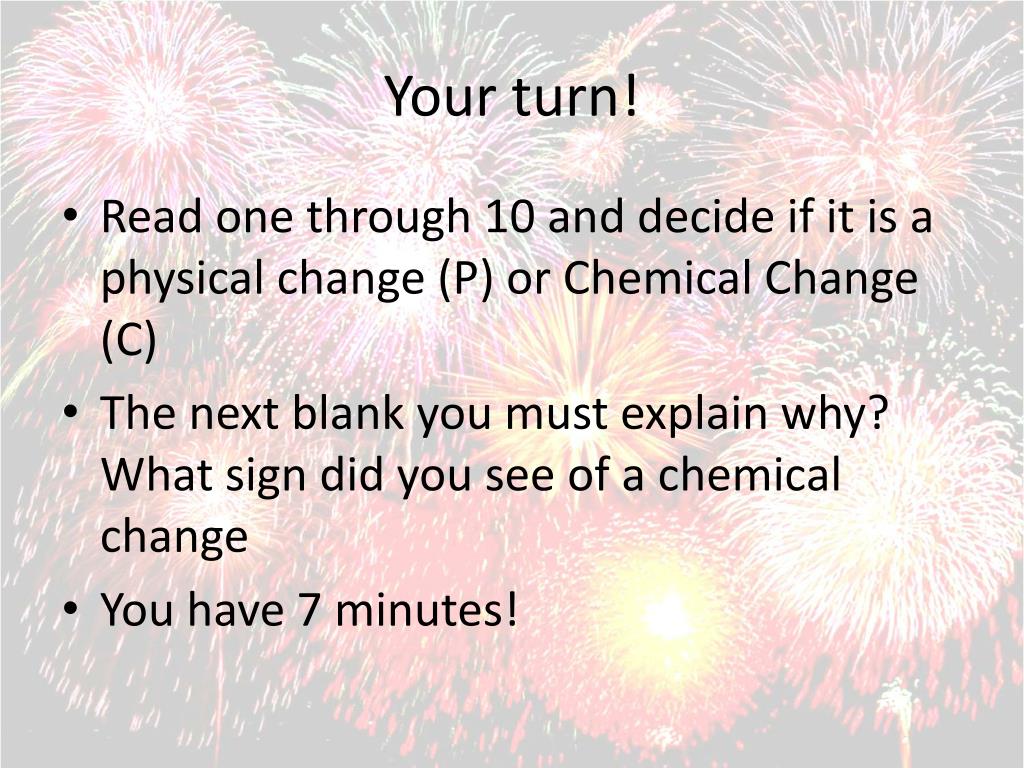 Your turn!

• Read one through 10 and decide if it is a physical change (P) or Chemical Change (C)
• The next blank you must explain why? What sign did you see of a chemical change
• You have 7 minutes!